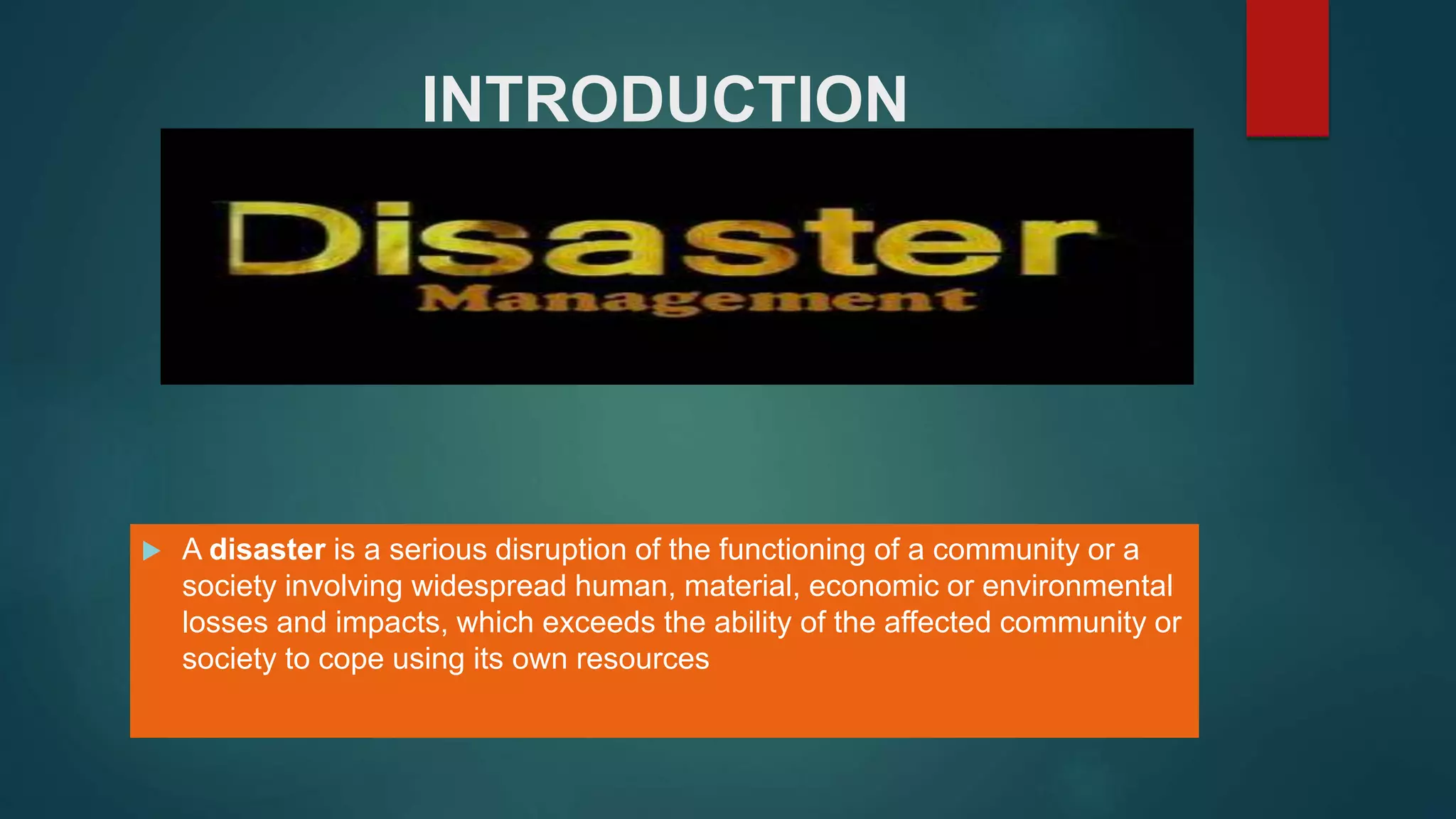 INTRODUCTION

Disaster
Management

A disaster is a serious disruption of the functioning of a community or a society involving widespread human, material, economic or environmental losses and impacts, which exceeds the ability of the affected community or society to cope using its own resources